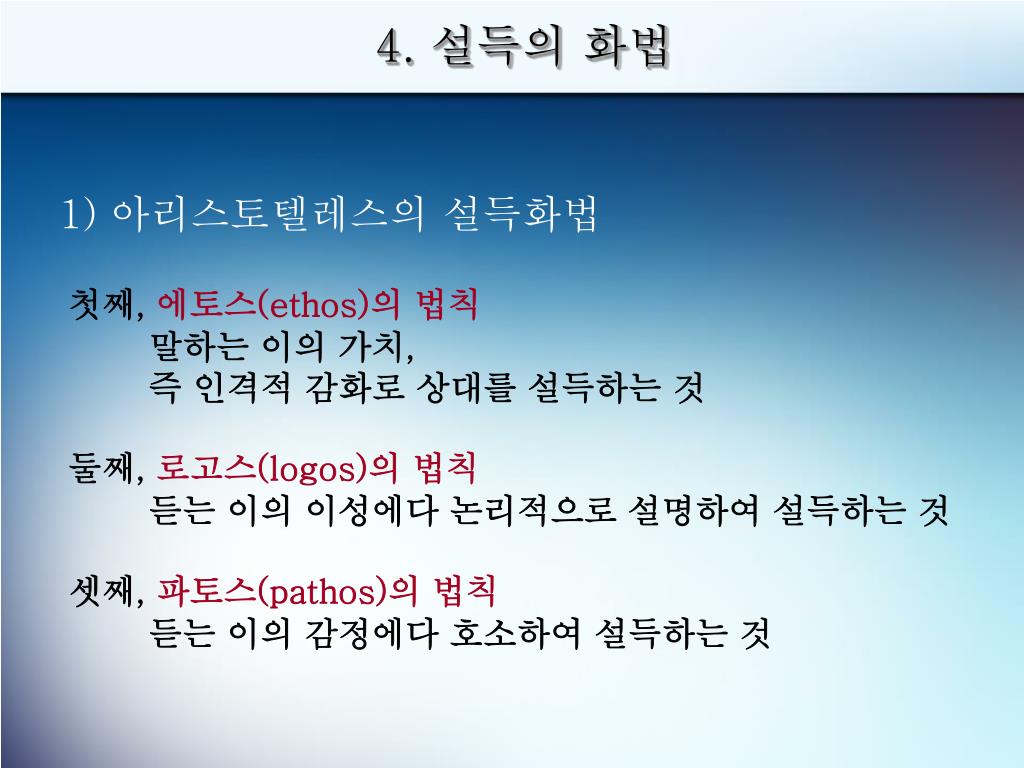 4. 설득의 화법

1) 아리스토텔레스의 설득화법

첫째, 에토스(ethos)의 법칙
말하는 이의 가치,
즉 인격적 감화로 상대를 설득하는 것

둘째, 로고스(logos)의 법칙
듣는 이의 이성에다 논리적으로 설명하여 설득하는 것

셋째, 파토스(pathos)의 법칙
듣는 이의 감정에다 호소하여 설득하는 것